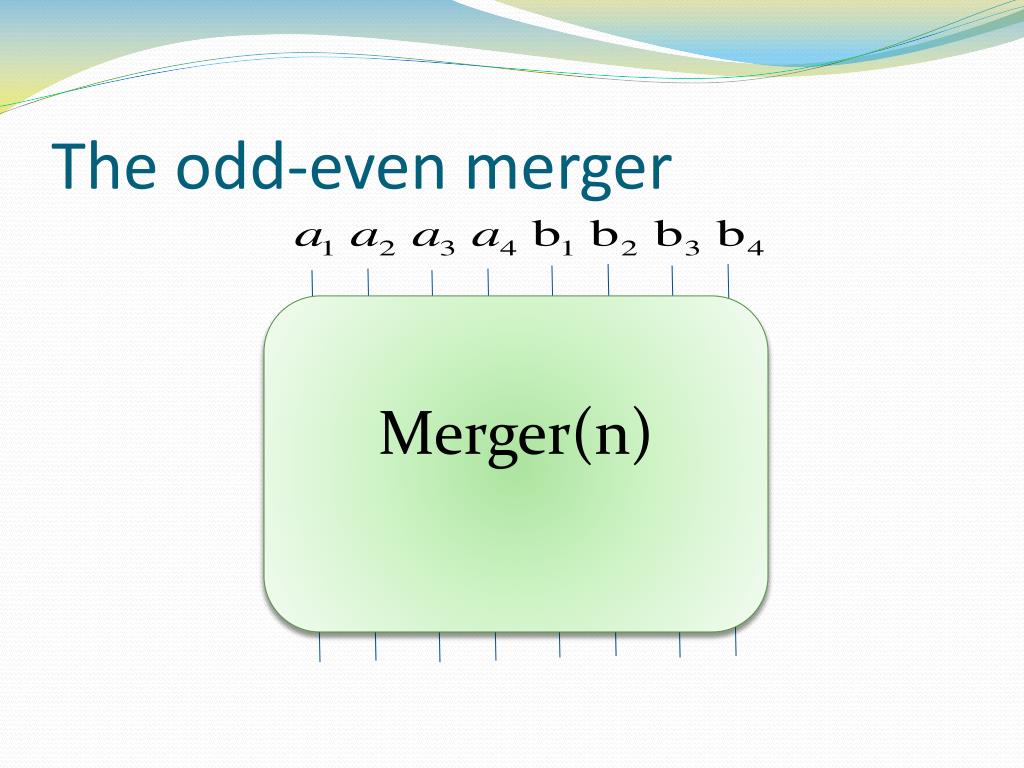 The odd-even merger

$a_1$ $a_2$ $a_3$ $a_4$ $b_1$ $b_2$ $b_3$ $b_4$

Merger(n)